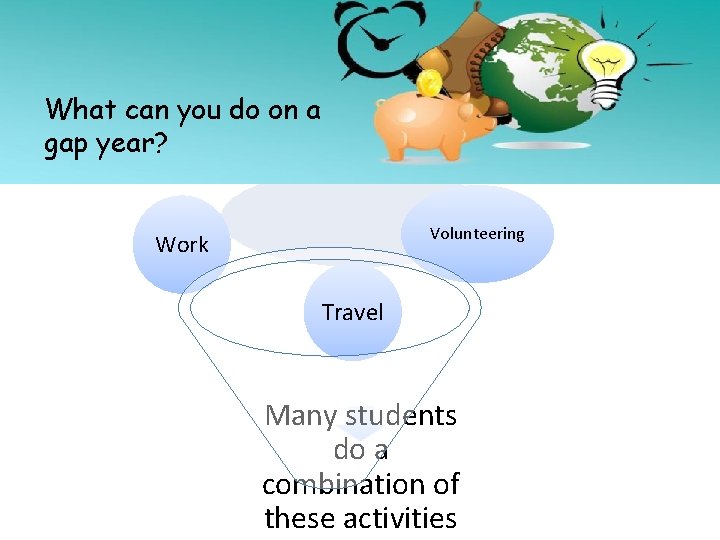 What can you do on a gap year?

Work

Volunteering

Travel

Many students do a combination of these activities